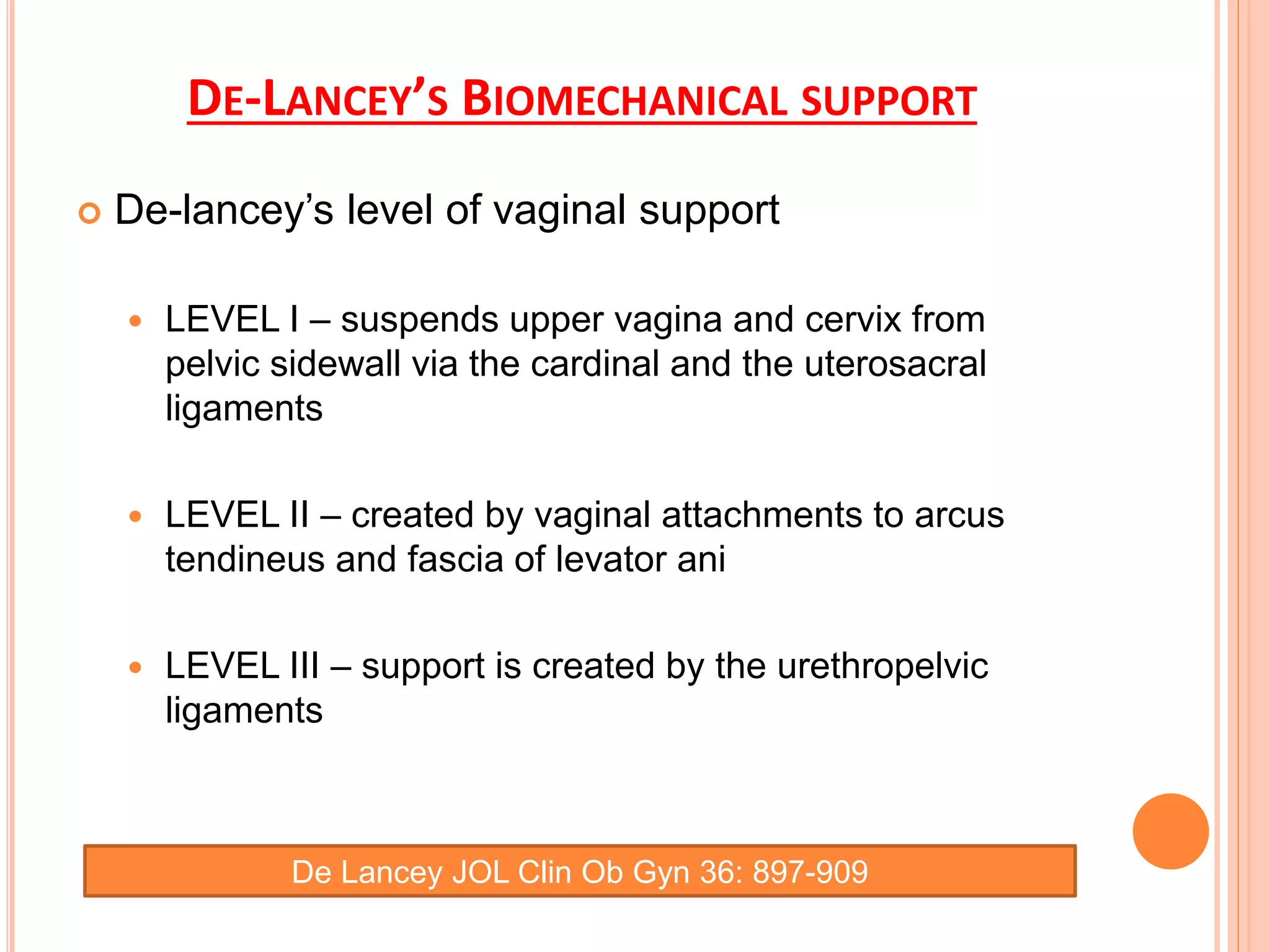 DE-LANCEY'S BIOMECHANICAL SUPPORT

De-lancey's level of vaginal support

LEVEL I – suspends upper vagina and cervix from pelvic sidewall via the cardinal and the uterosacral ligaments

LEVEL II – created by vaginal attachments to arcus tendineus and fascia of levator ani

LEVEL III – support is created by the urethropelvic ligaments

De Lancey JOL Clin Ob Gyn 36: 897-909